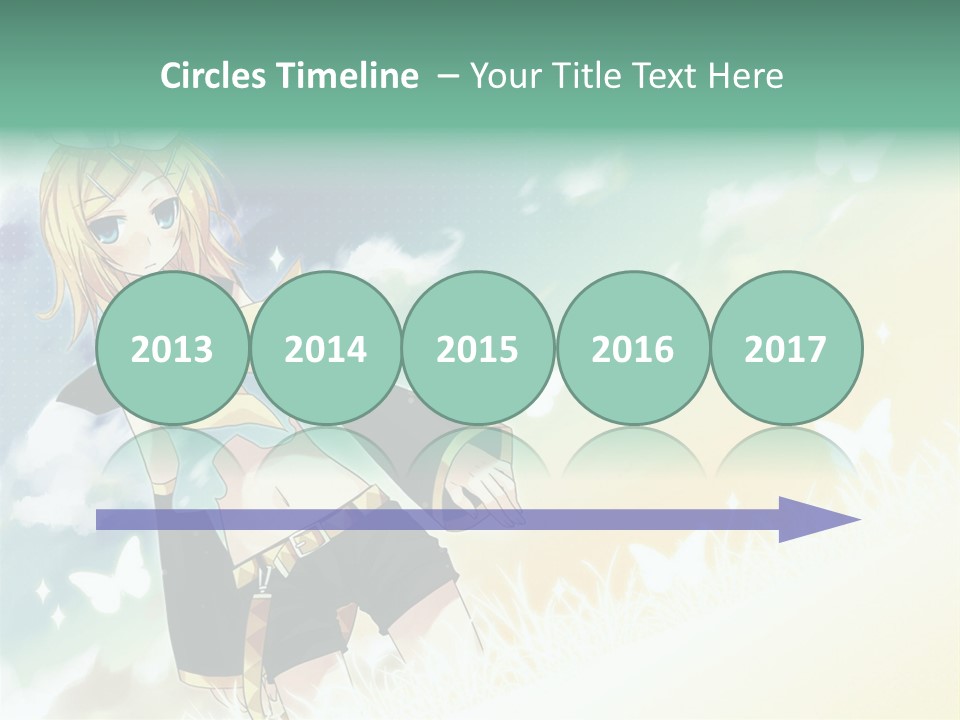 Circles Timeline – Your Title Text Here

2013

2014

2015

2016

2017